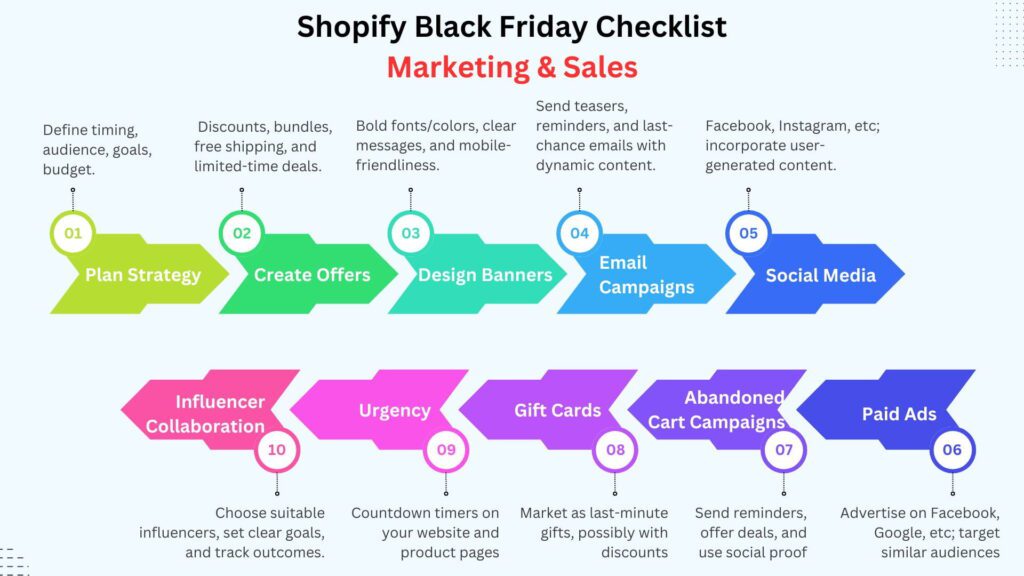 Shopify Black Friday Checklist
Marketing & Sales

Define timing, audience, goals, budget.

01
Plan Strategy

Discounts, bundles, free shipping, and limited-time deals.

02
Create Offers

Bold fonts/colors, clear messages, and mobile-friendliness.

03
Design Banners

Send teasers, reminders, and last-chance emails with dynamic content.

04
Email Campaigns

Facebook, Instagram, etc; incorporate user-generated content.

05
Social Media

Paid Ads
06
Advertise on Facebook, Google, etc; target similar audiences

Abandoned Cart Campaigns
07
Send reminders, offer deals, and use social proof

Gift Cards
08
Market as last-minute gifts, possibly with discounts

Urgency
09
Countdown timers on your website and product pages

Influencer Collaboration
10
Choose suitable influencers, set clear goals, and track outcomes.